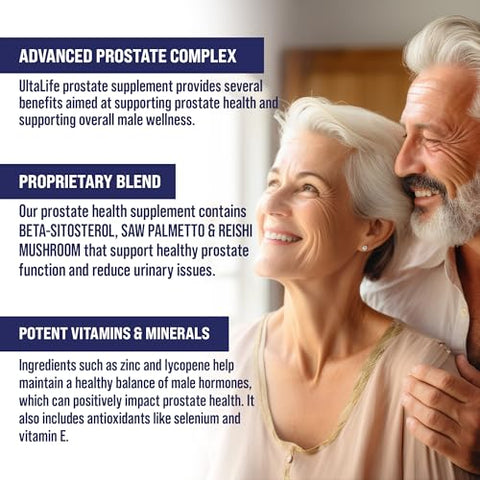 ADVANCED PROSTATE COMPLEX

UltaLife prostate supplement provides several benefits aimed at supporting prostate health and supporting overall male wellness.

PROPRIETARY BLEND

Our prostate health supplement contains BETA-SITOSTEROL, SAW PALMETTO & REISHI MUSHROOM that support healthy prostate function and reduce urinary issues.

POTENT VITAMINS & MINERALS

Ingredients such as zinc and lycopene help maintain a healthy balance of male hormones, which can positively impact prostate health. It also includes antioxidants like selenium and vitamin E.